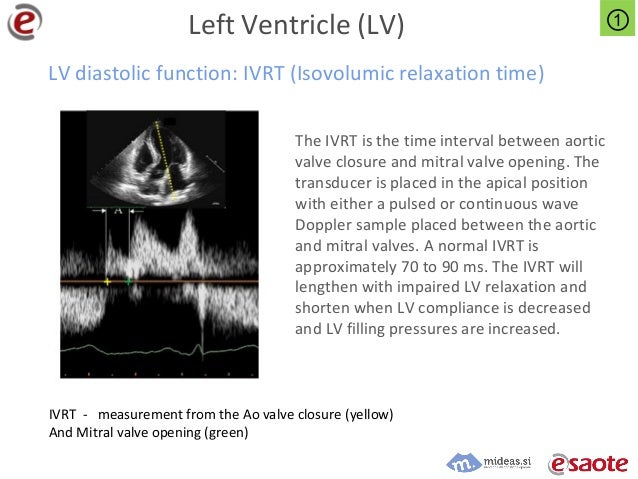 e

Left Ventricle (LV)

1

LV diastolic function: IVRT (Isovolumic relaxation time)

A

The IVRT is the time interval between aortic valve closure and mitral valve opening. The transducer is placed in the apical position with either a pulsed or continuous wave Doppler sample placed between the aortic and mitral valves. A normal IVRT is approximately 70 to 90 ms. The IVRT will lengthen with impaired LV relaxation and shorten when LV compliance is decreased and LV filling pressures are increased.

IVRT - measurement from the Ao valve closure (yellow)
And Mitral valve opening (green)

m. mideas.si

esaote